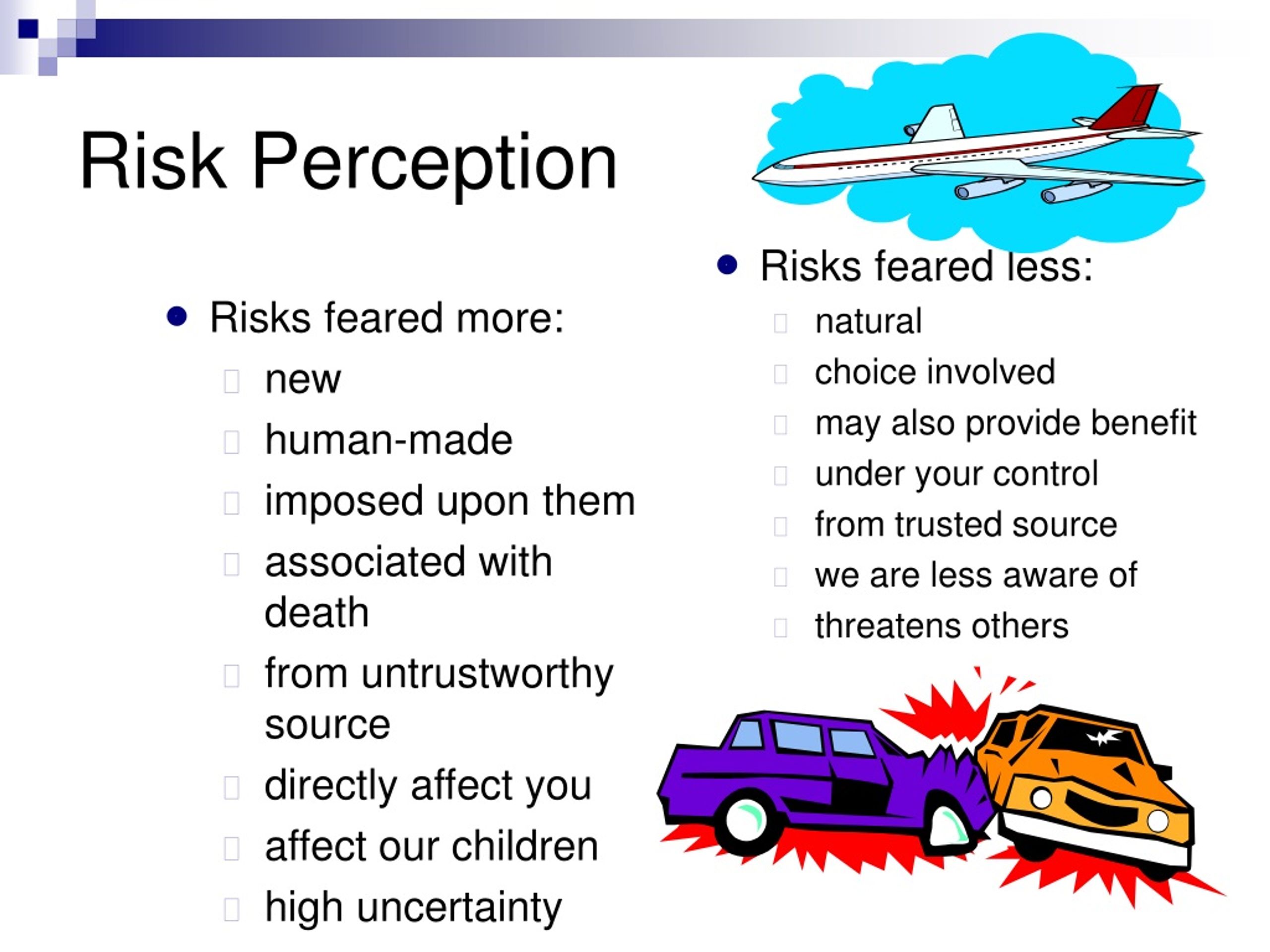 Risk Perception

- Risks feared more:
  - new
  - human-made
  - imposed upon them
  - associated with death
  - from untrustworthy source
  - directly affect you
  - affect our children
  - high uncertainty

- Risks feared less:
  - natural
  - choice involved
  - may also provide benefit
  - under your control
  - from trusted source
  - we are less aware of
  - threatens others